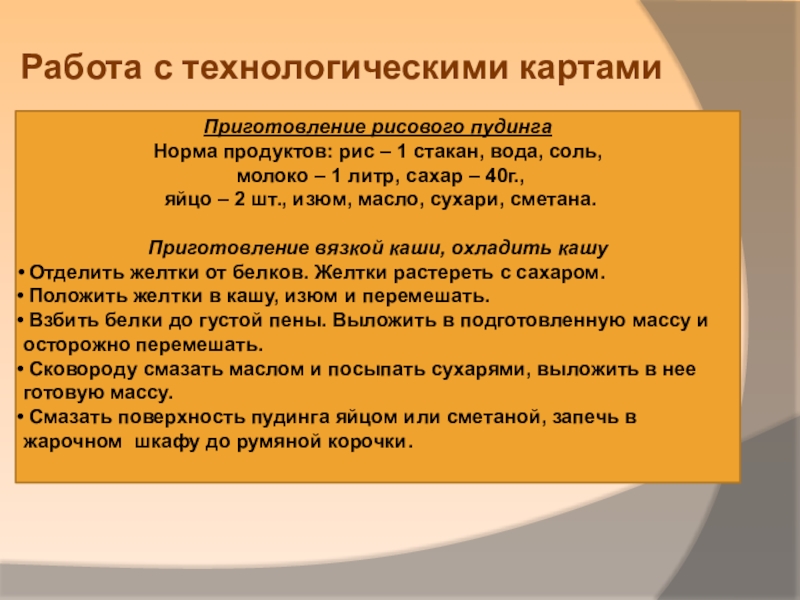 Работа с технологическими картами

Приготовление рисового пудинга
Норма продуктов: рис – 1 стакан, вода, соль, молоко – 1 литр, сахар – 40г., яйцо – 2 шт., изюм, масло, сухари, сметана.

Приготовление вязкой каши, охладить кашу
• Отделить желтки от белков. Желтки растереть с сахаром.
• Положить желтки в кашу, изюм и перемешать.
• Взбить белки до густой пены. Выложить в подготовленную массу и осторожно перемешать.
• Сковороду смазать маслом и посыпать сухарями, выложить в нее готовую массу.
• Смазать поверхность пудинга яйцом или сметаной, запечь в жарочном шкафу до румяной корочки.